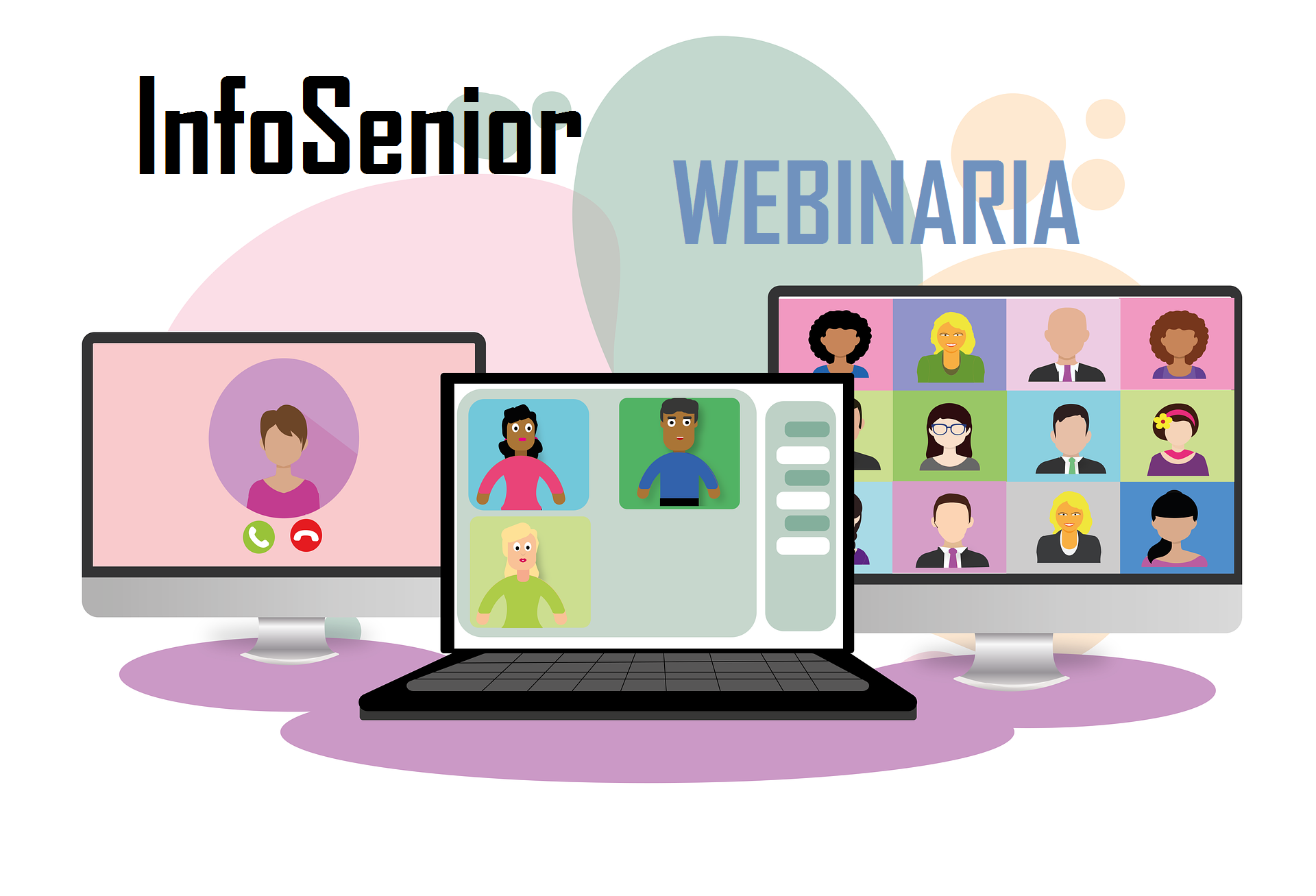 InfoSenior

WEBINARIA